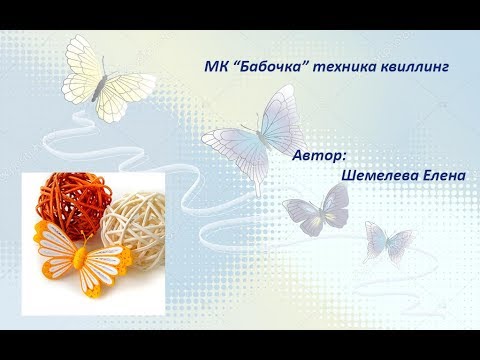 МК “Бабочка” техника квиллинг

Автор:
Шемелева Елена